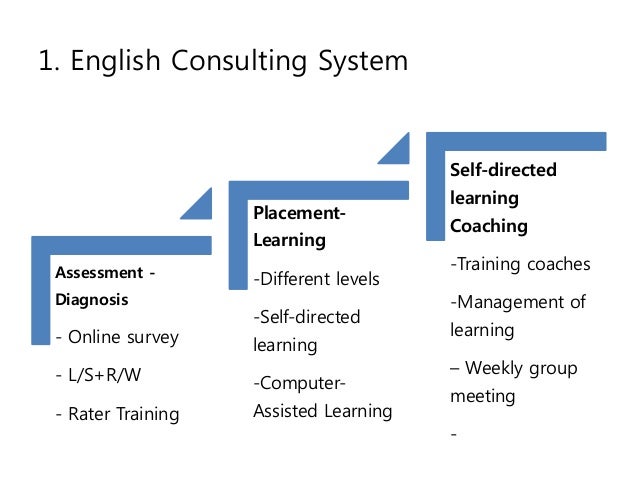 1. English Consulting System

Assessment - Diagnosis

- Online survey

- L/S+R/W

- Rater Training

Placement-Learning

-Different levels

-Self-directed learning

-Computer-Assisted Learning

Self-directed learning Coaching

-Training coaches

-Management of learning

– Weekly group meeting

-